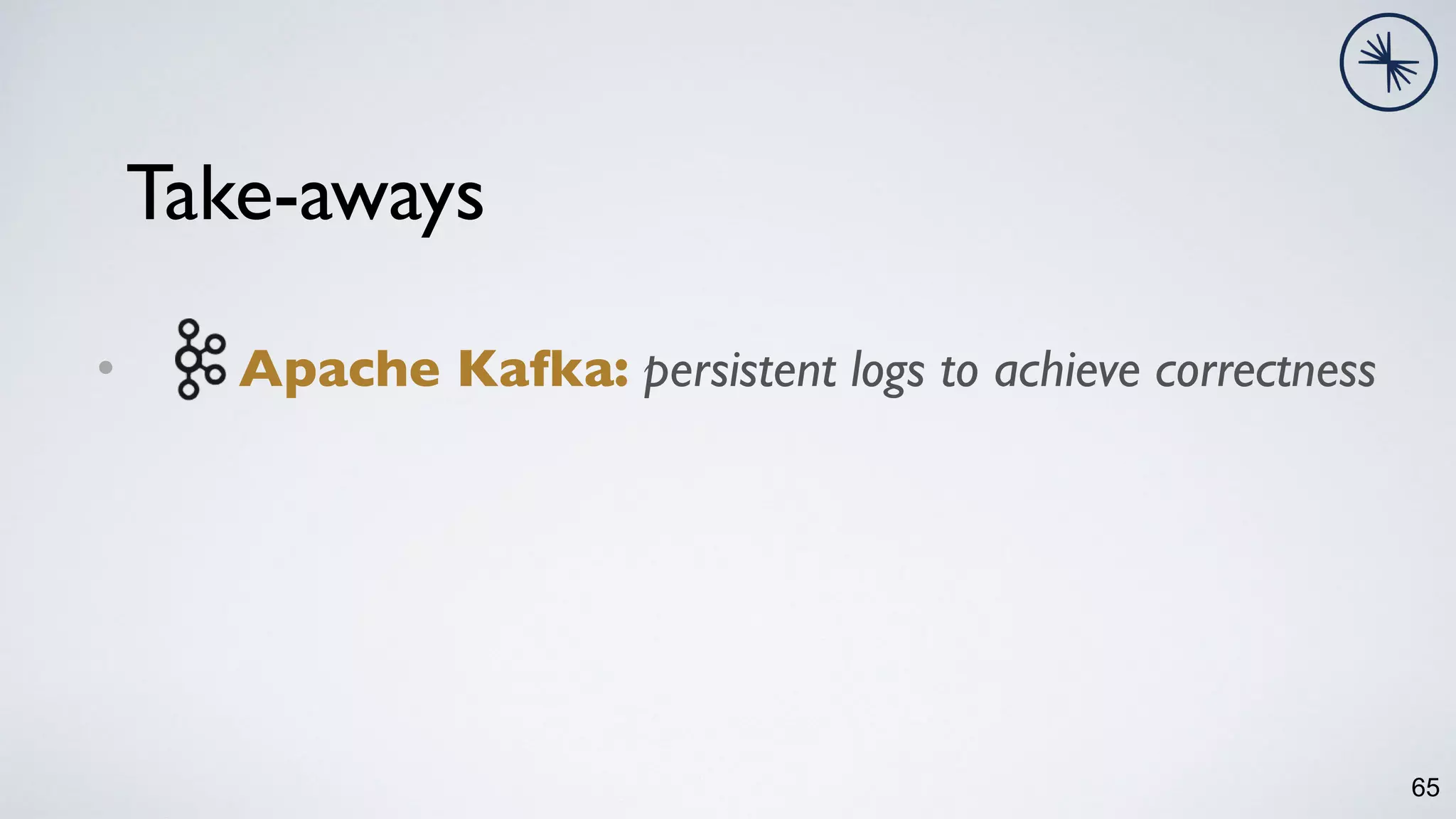 Take-aways

• Apache Kafka: persistent logs to achieve correctness

65